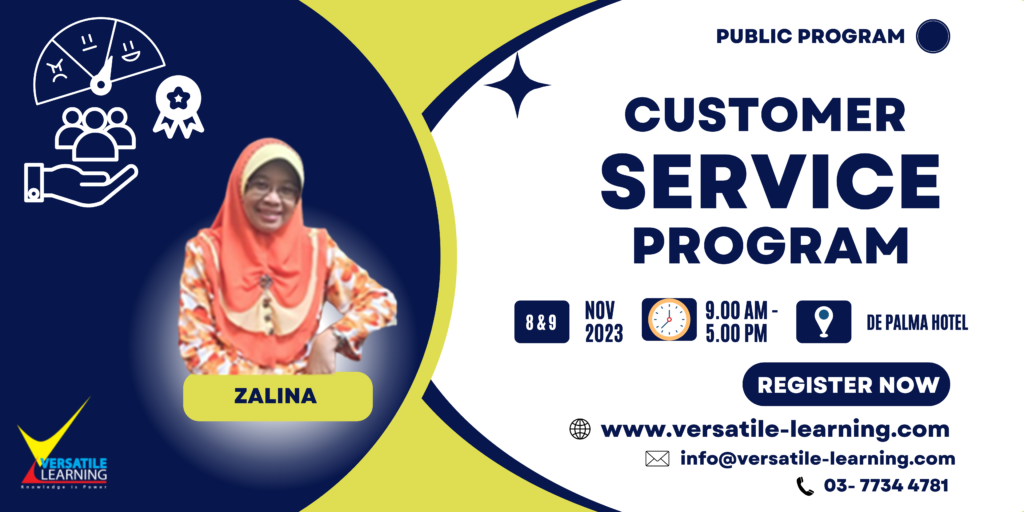 PUBLIC PROGRAM

CUSTOMER
SERVICE
PROGRAM

8 & 9 NOV 2023

9.00 AM - 5.00 PM

DE PALMA HOTEL

REGISTER NOW

www.versatile-learning.com

info@versatile-learning.com

03- 7734 4781

ZALINA

VERSATILE LEARNING
Knowledge is Power